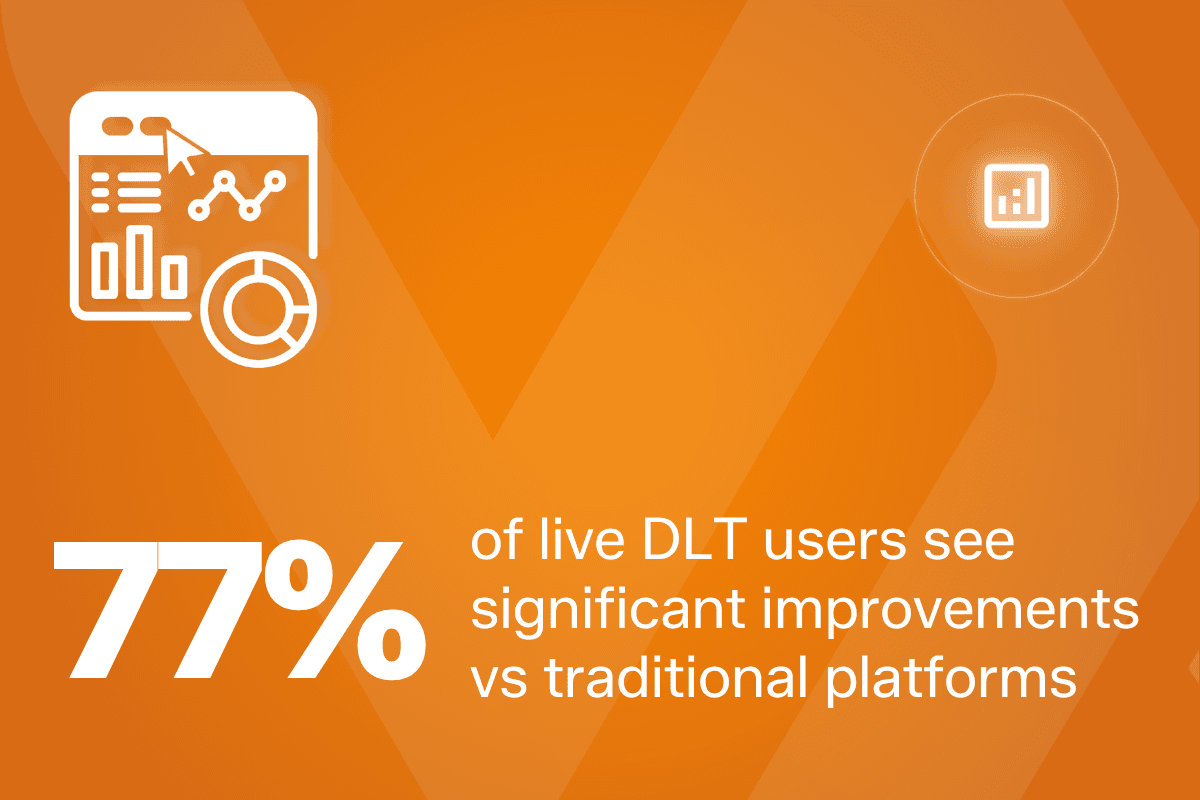 77%

of live DLT users see significant improvements vs traditional platforms